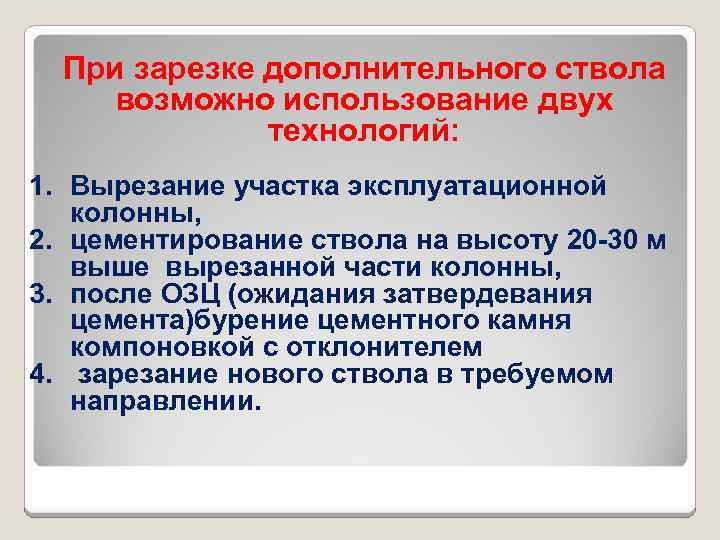 При зарезке дополнительного ствола возможно использование двух технологий:

1. Вырезание участка эксплуатационной колонны,
2. цементирование ствола на высоту 20-30 м выше вырезанной части колонны,
3. после ОЗЦ (ожидания затвердевания цемента)бурение цементного камня компоновкой с отклонителем
4. зарезание нового ствола в требуемом направлении.